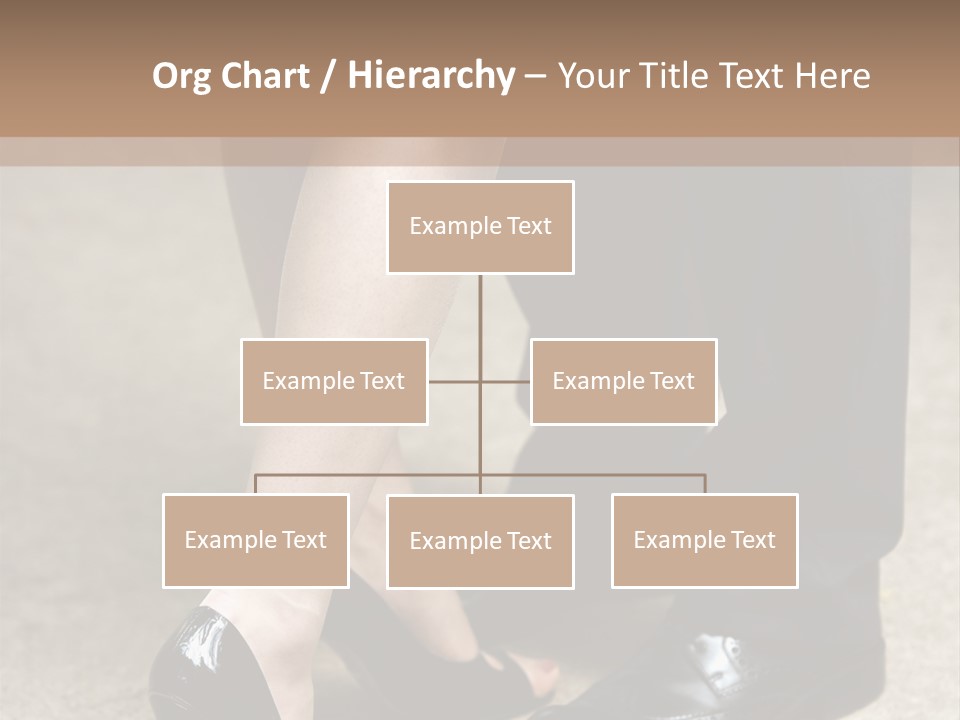 Org Chart / Hierarchy – Your Title Text Here

Example Text

Example Text

Example Text

Example Text

Example Text

Example Text